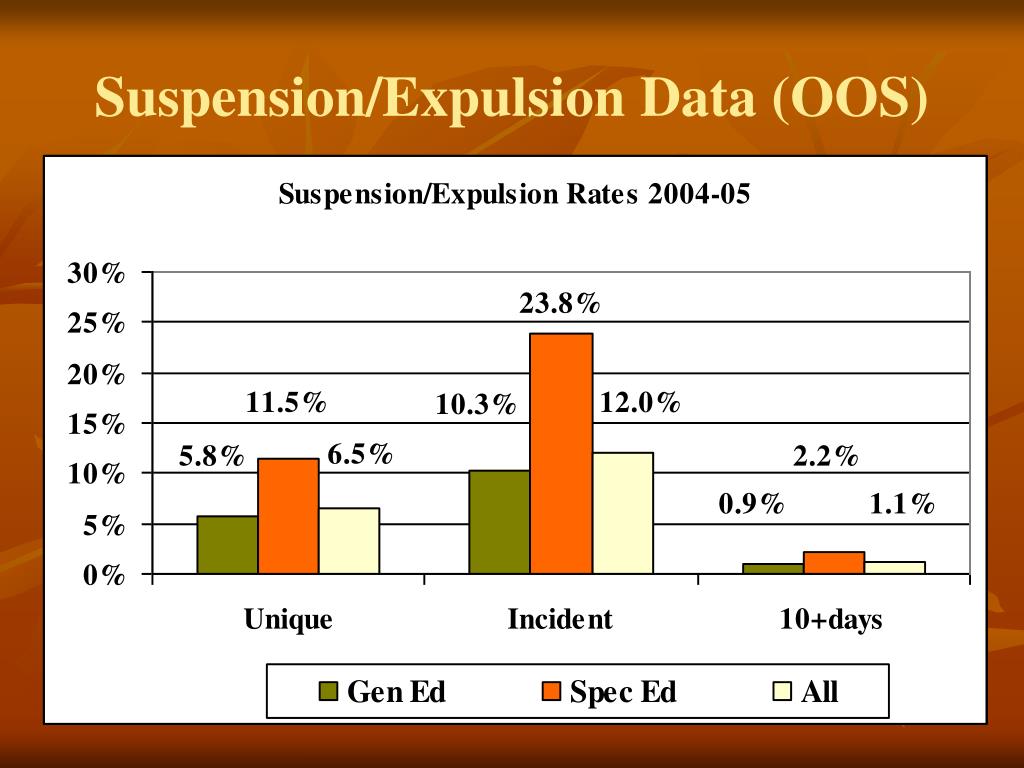 Suspension/Expulsion Data (OOS)

Suspension/Expulsion Rates 2004-05

30%
25%
20%
15%
10%
5%
0%

5.8%
11.5%
6.5%
10.3%
23.8%
12.0%
0.9%
2.2%
1.1%

Unique
Incident
10+days

Gen Ed
Spec Ed
All